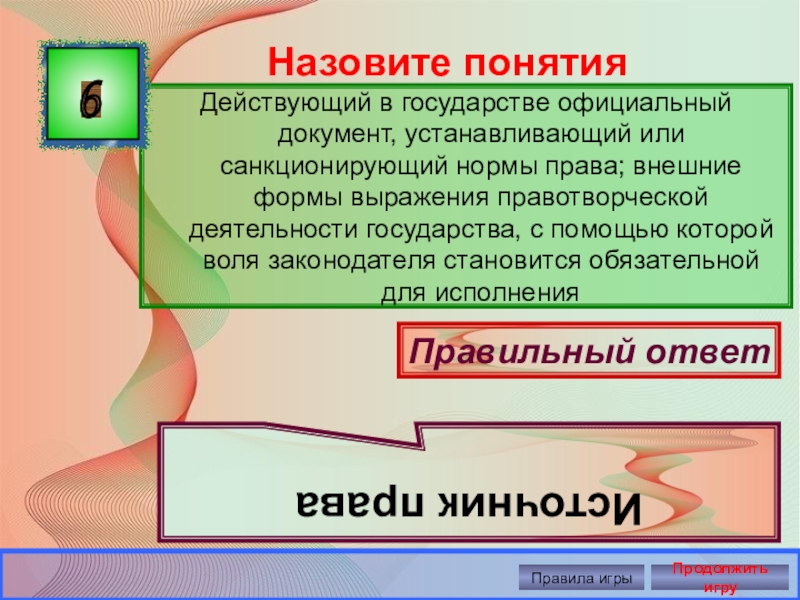 6

Назовите понятия

Действующий в государстве официальный документ, устанавливающий или санкционирующий нормы права; внешние формы выражения правотворческой деятельности государства, с помощью которой воля законодателя становится обязательной для исполнения

Правильный ответ

Источник права

Правила игры

Продолжить игру